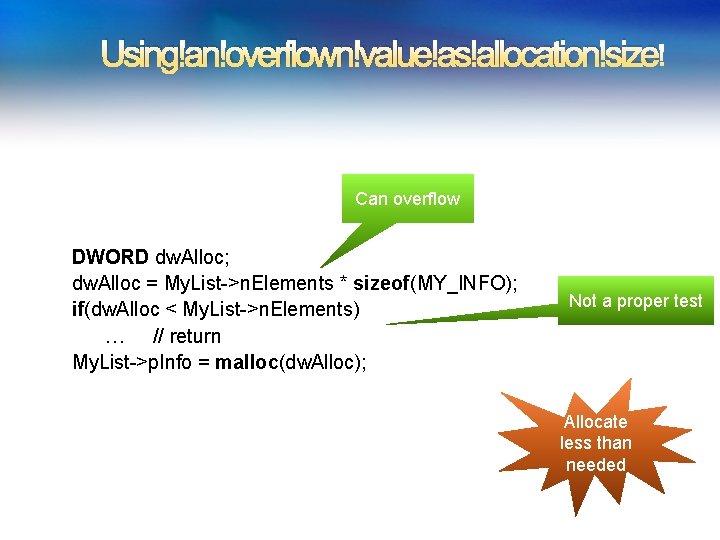 Using!an!overflown!value!as!allocation!size!

Can overflow

DWORD dwAlloc;
dwAlloc = MyList->nElements * sizeof(MY_INFO);
if(dwAlloc < MyList->nElements)
… // return
MyList->pInfo = malloc(dwAlloc);

Not a proper test

Allocate less than needed